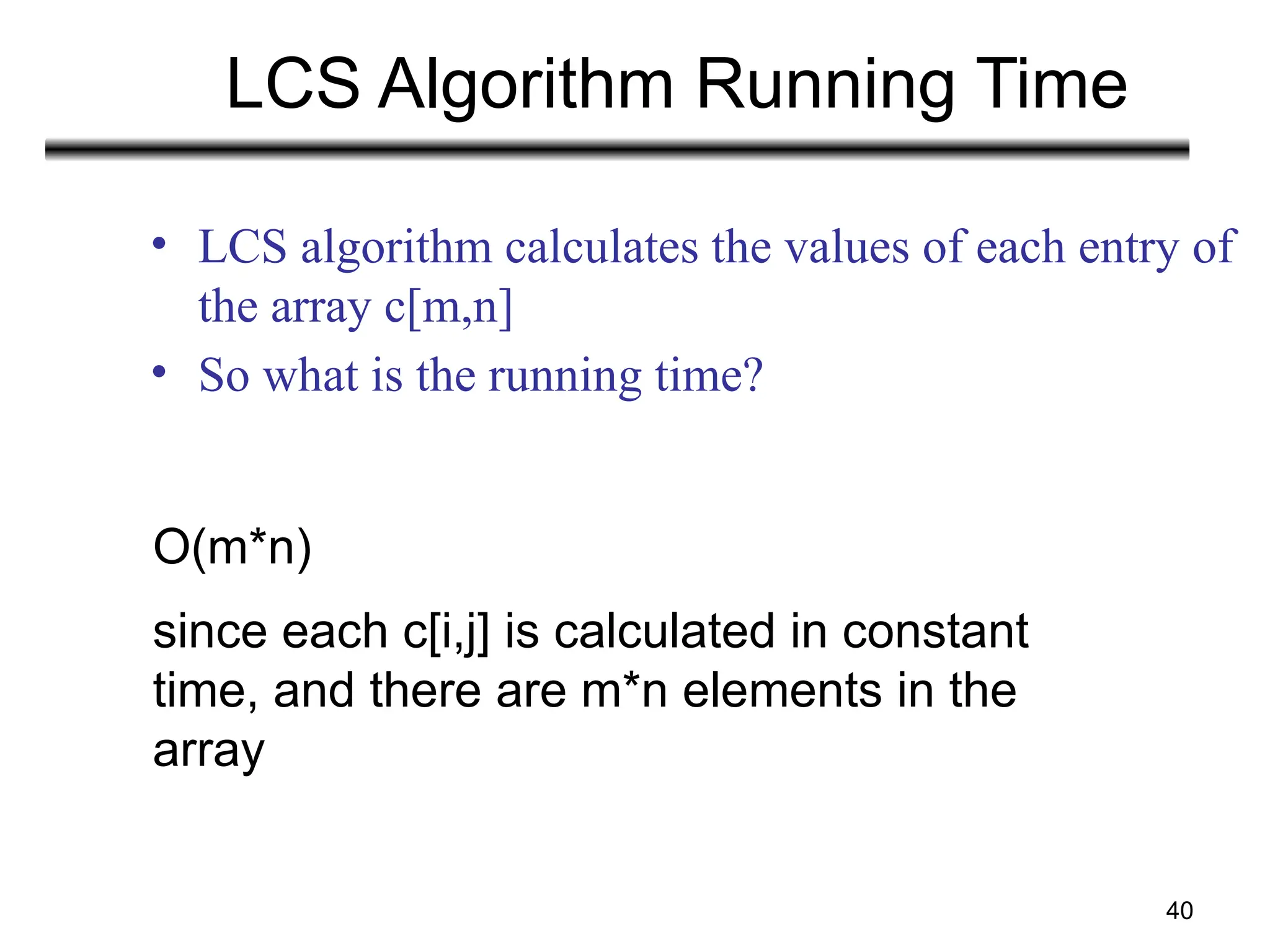 LCS Algorithm Running Time

• LCS algorithm calculates the values of each entry of the array c[m,n]
• So what is the running time?

O(m*n)

since each c[i,j] is calculated in constant time, and there are m*n elements in the array

40